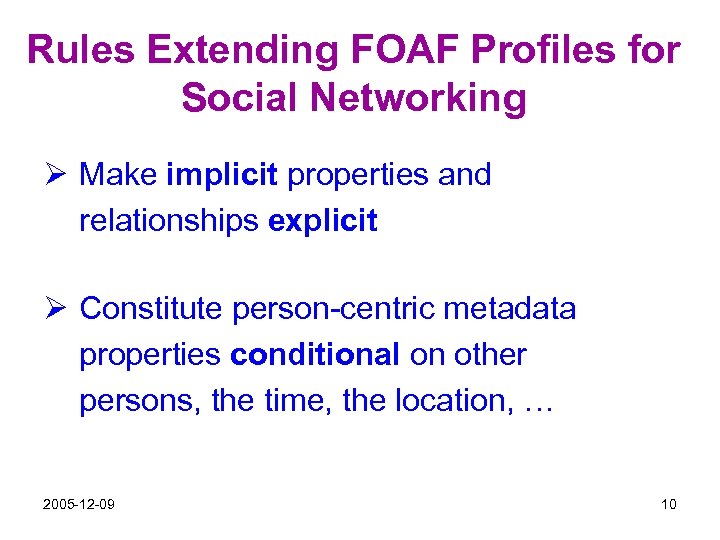 Rules Extending FOAF Profiles for Social Networking

➢ Make implicit properties and relationships explicit

➢ Constitute person-centric metadata properties conditional on other persons, the time, the location, …

2005-12-09

10